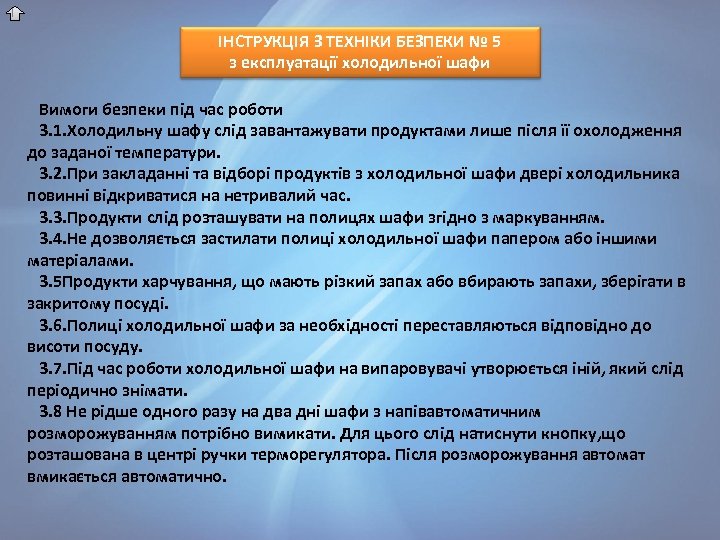 ІНСТРУКЦІЯ З ТЕХНІКИ БЕЗПЕКИ № 5
з експлуатації холодильної шафи

Вимоги безпеки під час роботи
3.1.Холодильну шафу слід завантажувати продуктами лише після її охолодження до заданої температури.
3.2.При закладанні та відборі продуктів з холодильної шафи двері холодильника повинні відкриватися на нетривалий час.
3.3.Продукти слід розташувати на полицях шафи згідно з маркуванням.
3.4.Не дозволяється застилати полиці холодильної шафи папером або іншими матеріалами.
3.5Продукти харчування, що мають різкий запах або вбирають запахи, зберігати в закритому посуді.
3.6.Полиці холодильної шафи за необхідності переставляються відповідно до висоти посуду.
3.7.Під час роботи холодильної шафи на випаровувачі утворюється іній, який слід періодично знімати.
3.8 Не рідше одного разу на два дні шафи з напівавтоматичним розморожуванням потрібно вимикати. Для цього слід натиснути кнопку,що розташована в центрі ручки терморегулятора. Після розморожування автомат вмикається автоматично.